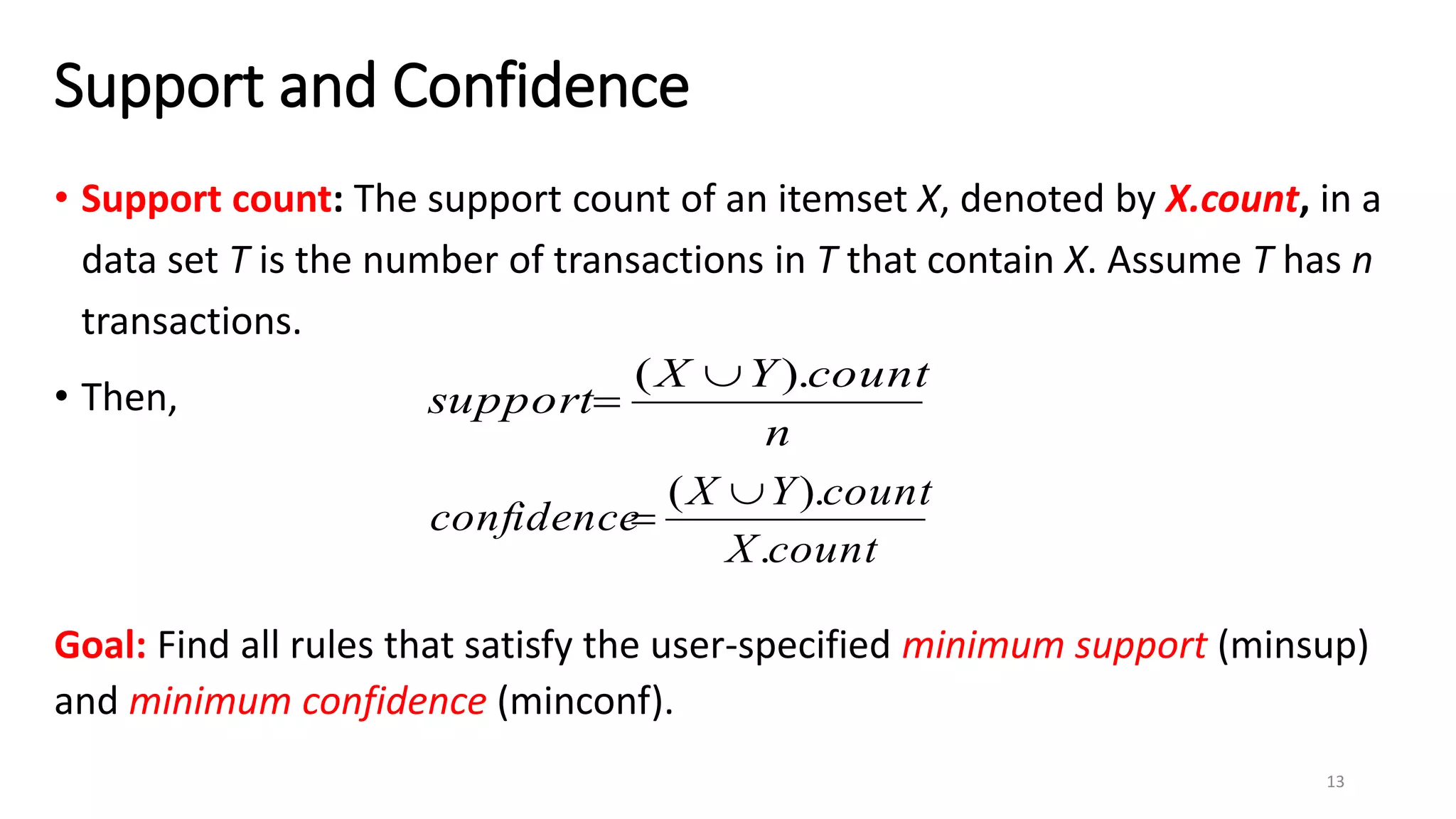 Support and Confidence

• Support count: The support count of an itemset X, denoted by X.count, in a data set T is the number of transactions in T that contain X. Assume T has n transactions.

• Then,

$support = \frac{(X \cup Y).count}{n}$

$confidence = \frac{(X \cup Y).count}{X.count}$

Goal: Find all rules that satisfy the user-specified minimum support (minsup) and minimum confidence (minconf).

13